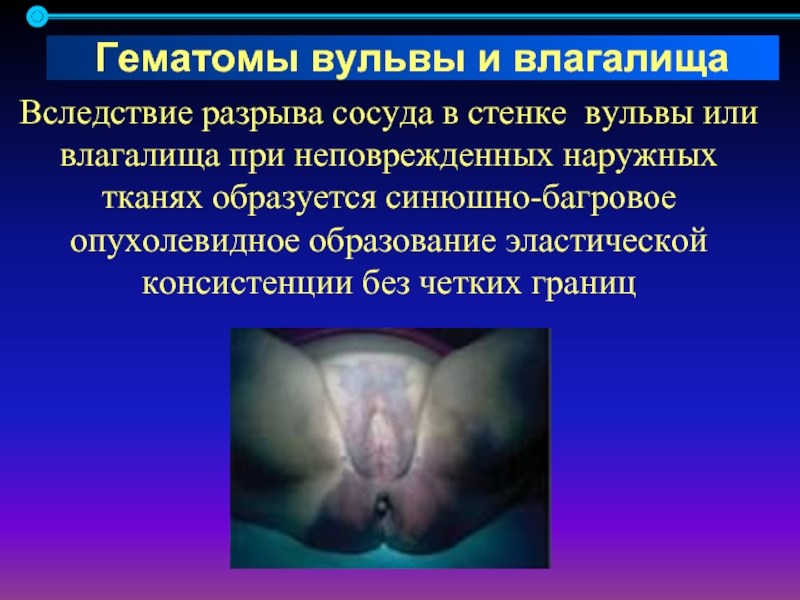 Гематомы вульвы и влагалища

Вследствие разрыва сосуда в стенке вульвы или влагалища при неповрежденных наружных тканях образуется синюшно-багровое опухолевидное образование эластической консистенции без четких границ